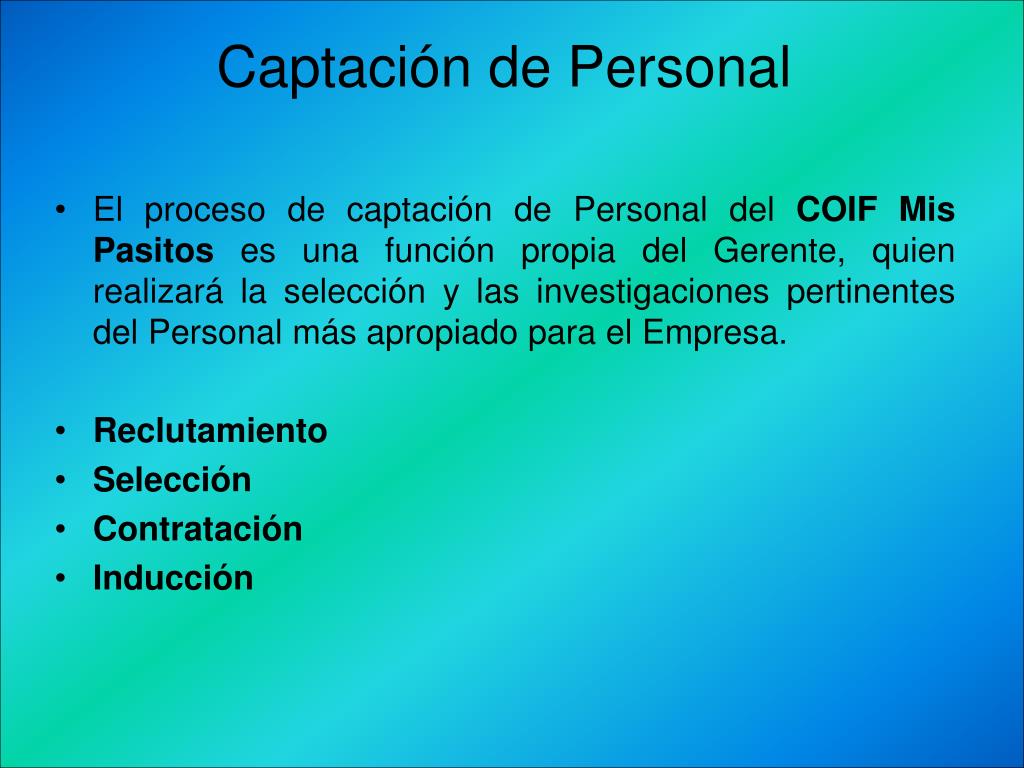 Captación de Personal

• El proceso de captación de Personal del COIF Mis Pasitos es una función propia del Gerente, quien realizará la selección y las investigaciones pertinentes del Personal más apropiado para el Empresa.

• Reclutamiento
• Selección
• Contratación
• Inducción